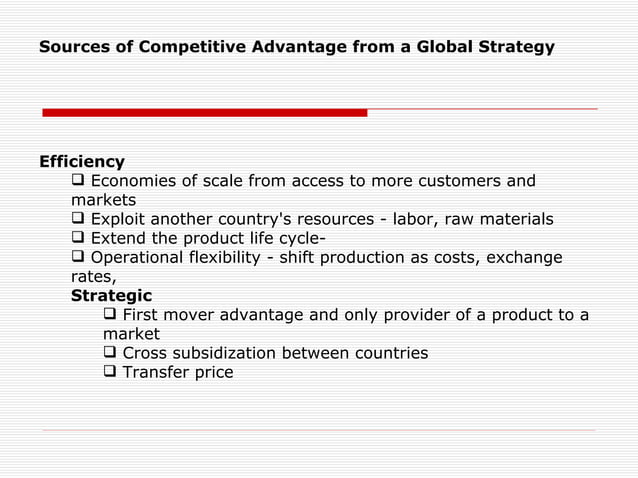 Sources of Competitive Advantage from a Global Strategy

Efficiency
❑ Economies of scale from access to more customers and markets
❑ Exploit another country's resources - labor, raw materials
❑ Extend the product life cycle-
❑ Operational flexibility - shift production as costs, exchange rates,
Strategic
❑ First mover advantage and only provider of a product to a market
❑ Cross subsidization between countries
❑ Transfer price